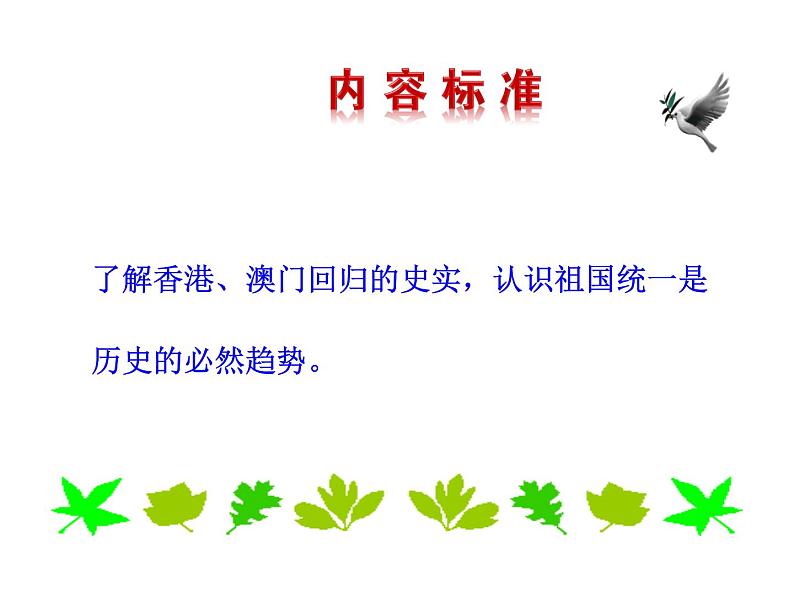 内容标准

了解香港、澳门回归的史实，认识祖国统一是历史的必然趋势。